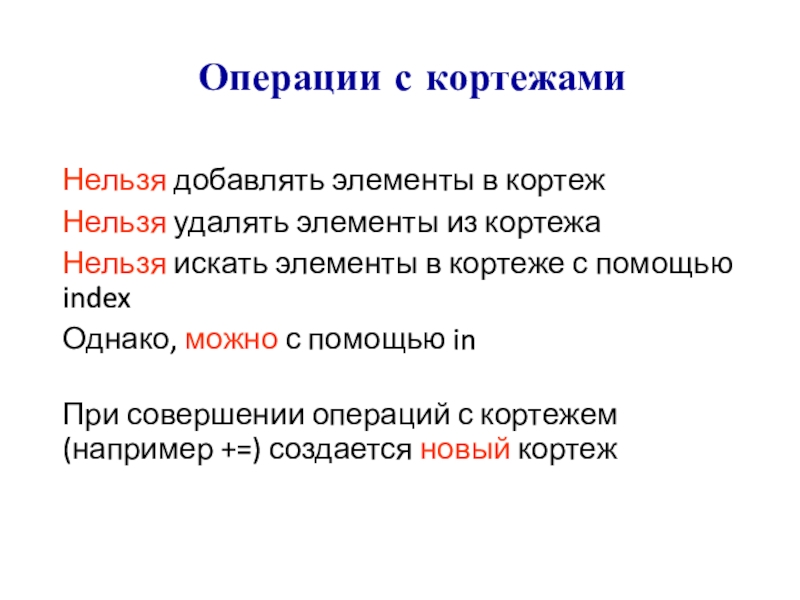 Операции с кортежами

Нельзя добавлять элементы в кортеж
Нельзя удалять элементы из кортежа
Нельзя искать элементы в кортеже с помощью index
Однако, можно с помощью in

При совершении операций с кортежем (например +=) создается новый кортеж